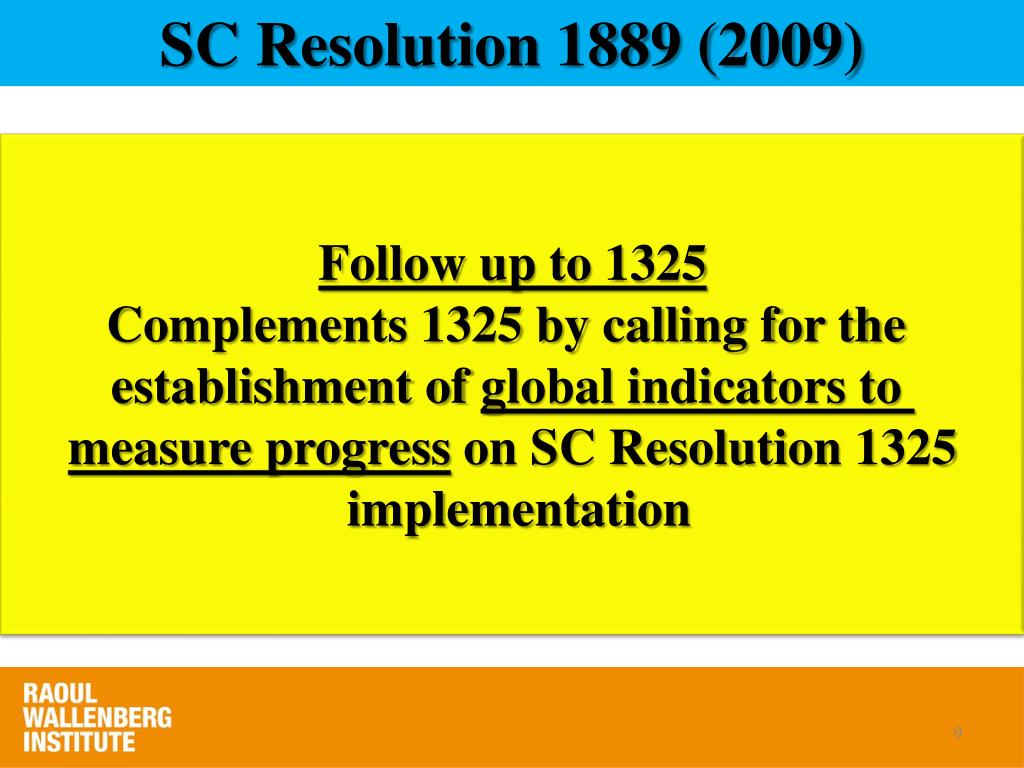 SC Resolution 1889 (2009)

Follow up to 1325
Complements 1325 by calling for the establishment of global indicators to measure progress on SC Resolution 1325 implementation

RAOUL
WALLENBERG
INSTITUTE

9